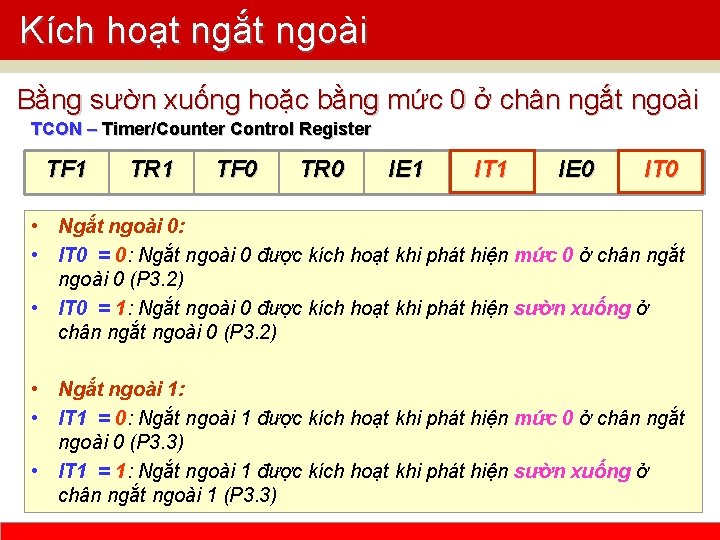 Kích hoạt ngắt ngoài

Bằng sườn xuống hoặc bằng mức 0 ở chân ngắt ngoài

TCON – Timer/Counter Control Register

| TF1 | TR1 | TF0 | TR0 | IE1 | IT1 | IE0 | IT0 |
|---|---|---|---|---|---|---|---|

• Ngắt ngoài 0:
• IT0 = 0: Ngắt ngoài 0 được kích hoạt khi phát hiện mức 0 ở chân ngắt ngoài 0 (P3.2)
• IT0 = 1: Ngắt ngoài 0 được kích hoạt khi phát hiện sườn xuống ở chân ngắt ngoài 0 (P3.2)

• Ngắt ngoài 1:
• IT1 = 0: Ngắt ngoài 1 được kích hoạt khi phát hiện mức 0 ở chân ngắt ngoài 0 (P3.3)
• IT1 = 1: Ngắt ngoài 1 được kích hoạt khi phát hiện sườn xuống ở chân ngắt ngoài 1 (P3.3)